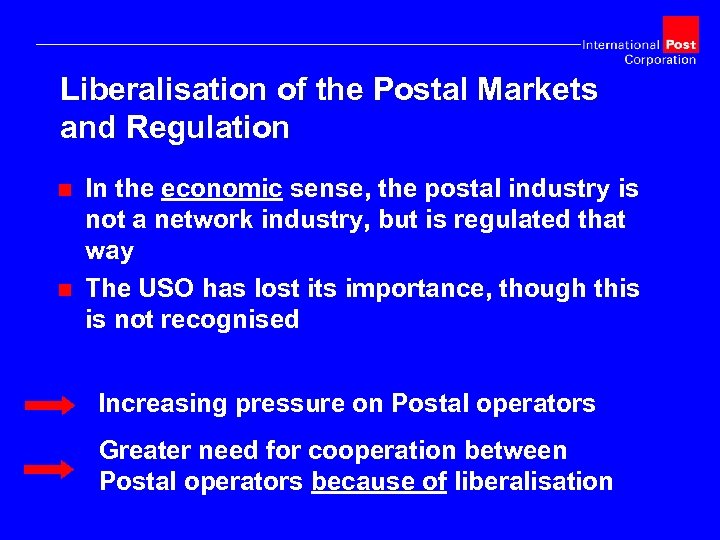 International Post Corporation

Liberalisation of the Postal Markets and Regulation

In the economic sense, the postal industry is not a network industry, but is regulated that way

The USO has lost its importance, though this is not recognised

Increasing pressure on Postal operators

Greater need for cooperation between Postal operators because of liberalisation